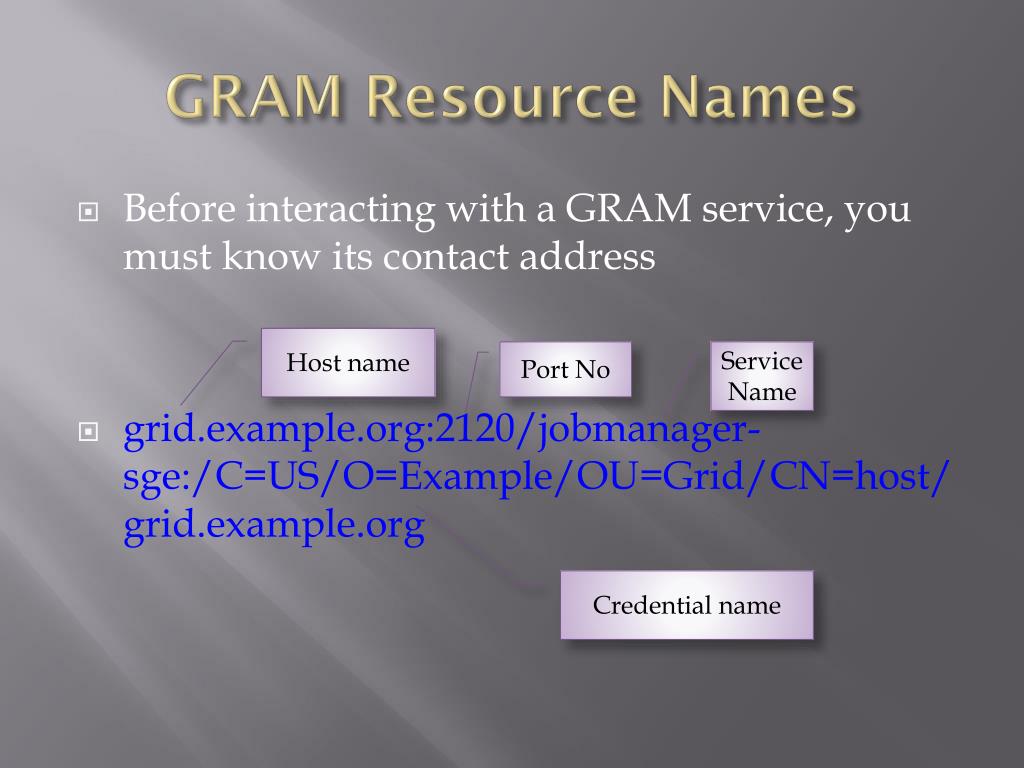 GRAM Resource Names

Before interacting with a GRAM service, you must know its contact address

Host name

Port No

Service Name

grid.example.org:2120/jobmanager-sge:/C=US/O=Example/OU=Grid/CN=host/grid.example.org

Credential name